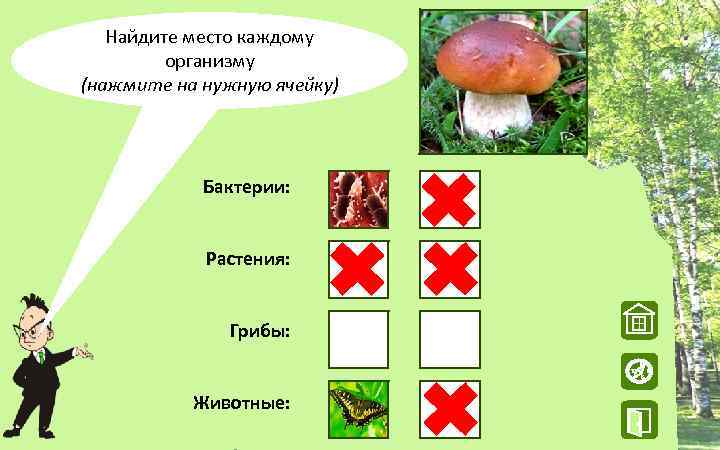 Найдите место каждому организму
(нажмите на нужную ячейку)

Бактерии:

Растения:

Грибы:

Животные: